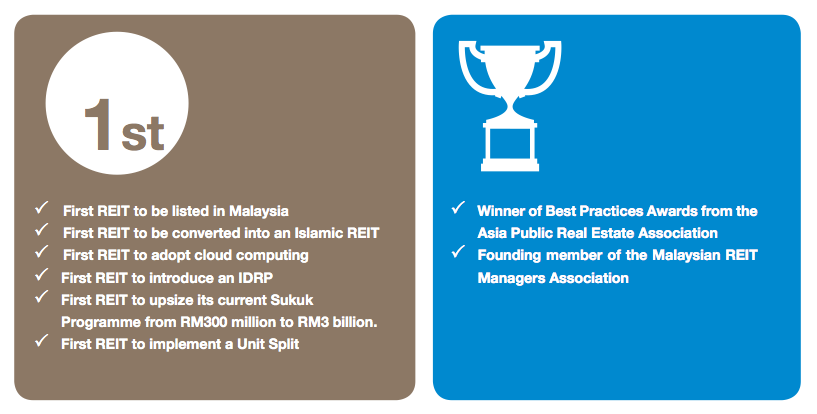 1st

✓ First REIT to be listed in Malaysia
✓ First REIT to be converted into an Islamic REIT
✓ First REIT to adopt cloud computing
✓ First REIT to introduce an IDRP
✓ First REIT to upsize its current Sukuk Programme from RM300 million to RM3 billion.
✓ First REIT to implement a Unit Split

✓ Winner of Best Practices Awards from the Asia Public Real Estate Association
✓ Founding member of the Malaysian REIT Managers Association